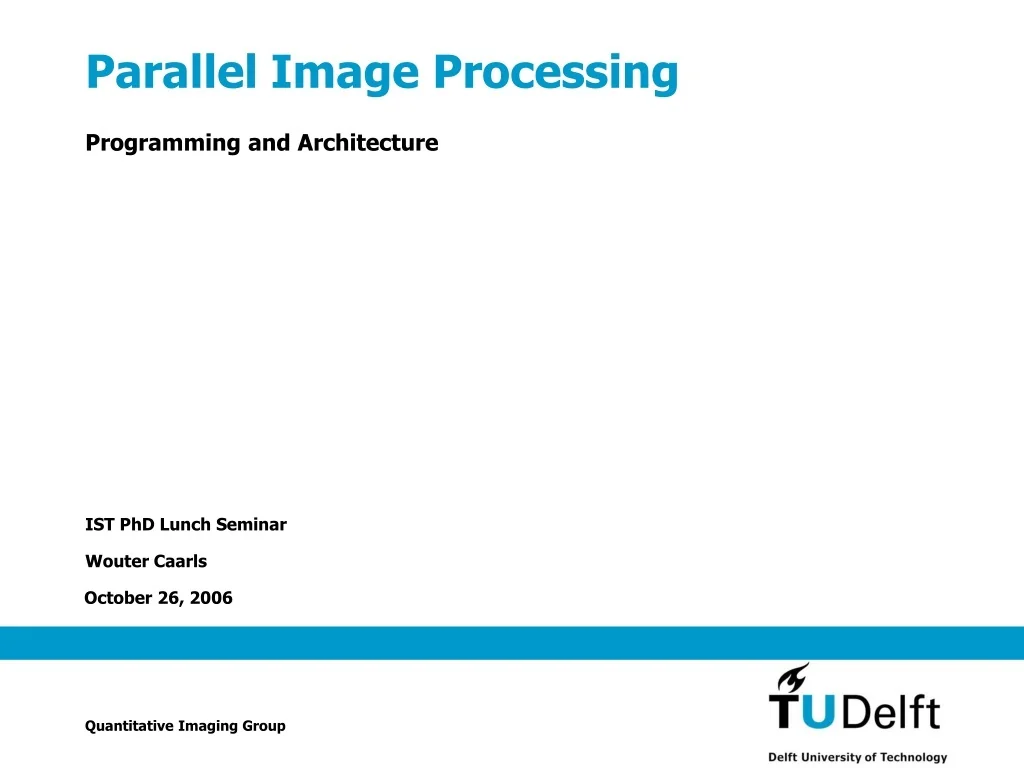 Parallel Image Processing

Programming and Architecture

IST PhD Lunch Seminar

Wouter Caarls

October 26, 2006

Quantitative Imaging Group

TUDelft

Delft University of Technology